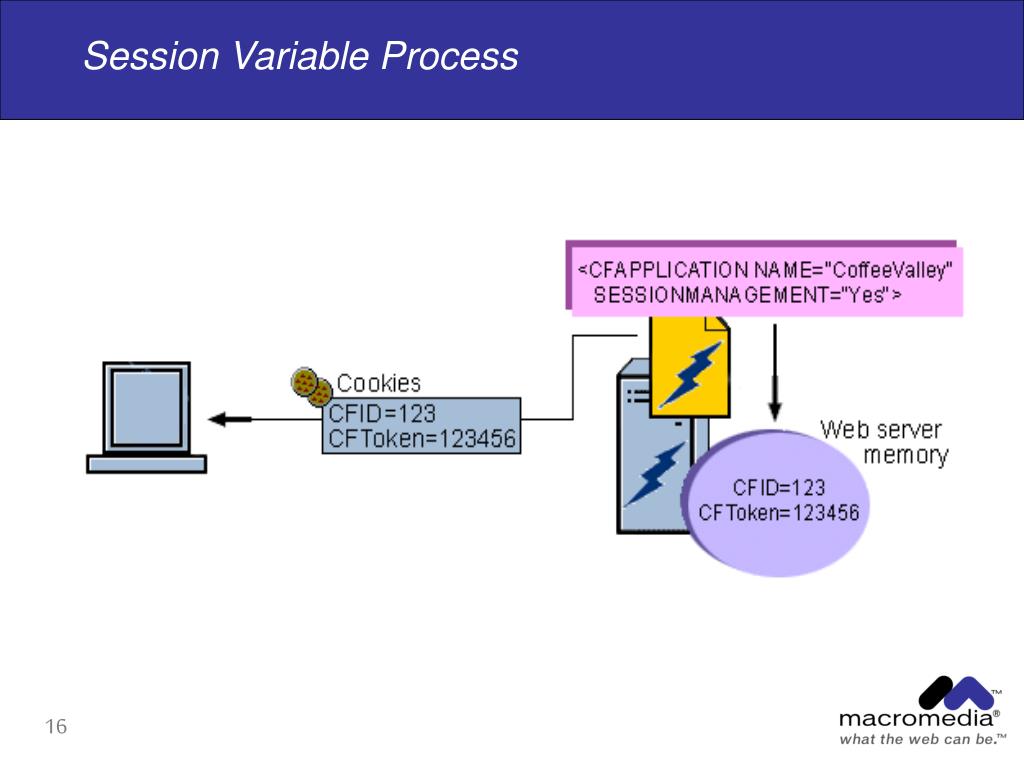 Session Variable Process

<CFAPPLICATION NAME="CoffeeValley" SESSIONMANAGEMENT="Yes">

Cookies
CFID=123
CFToken=123456

Web server memory

CFID=123
CFToken=123456

16

macromedia®
what the web can be.™